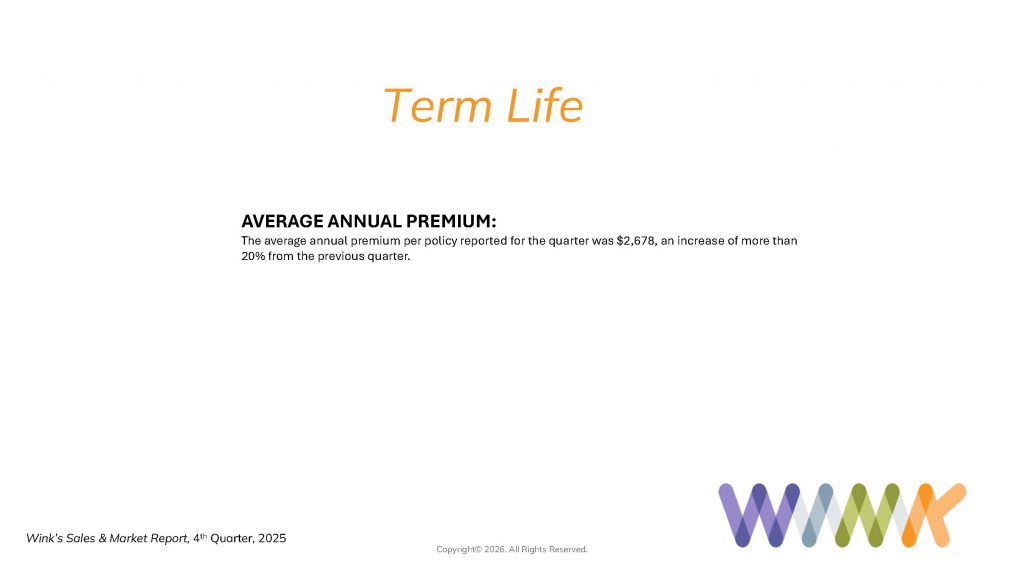 Term Life

AVERAGE ANNUAL PREMIUM:
The average annual premium per policy reported for the quarter was $2,678, an increase of more than 20% from the previous quarter.

Wink's Sales & Market Report, 4th Quarter, 2025

Copyright© 2026. All Rights Reserved.

WINK